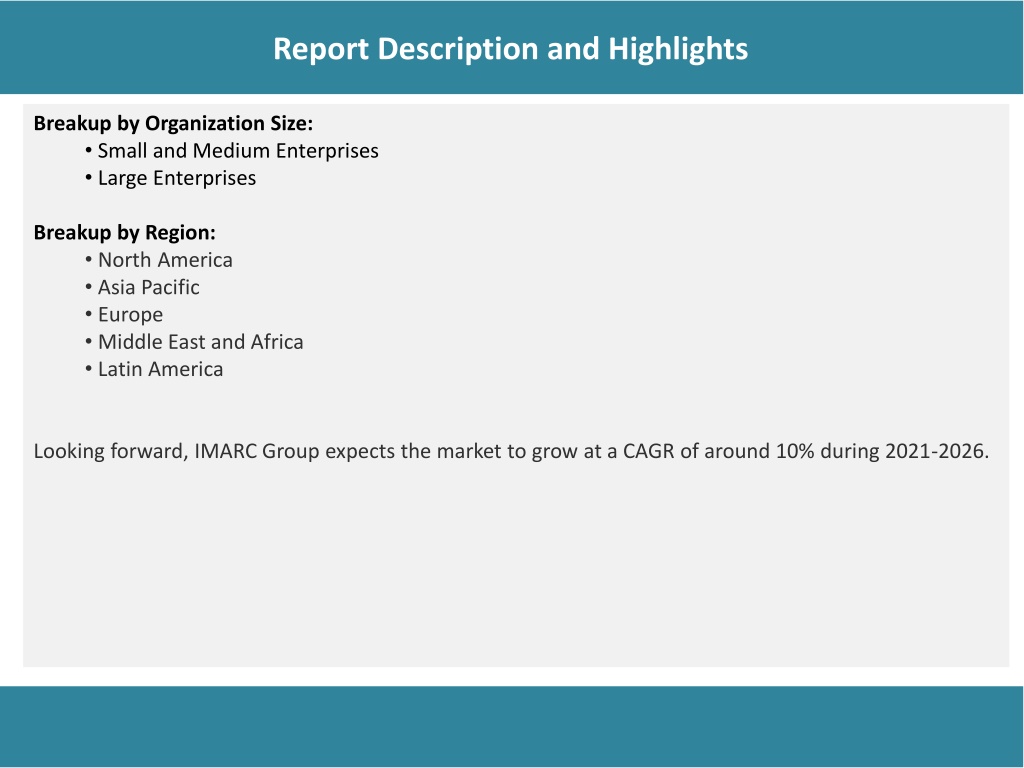 Report Description and Highlights

Breakup by Organization Size:
• Small and Medium Enterprises
• Large Enterprises

Breakup by Region:
• North America
• Asia Pacific
• Europe
• Middle East and Africa
• Latin America

Looking forward, IMARC Group expects the market to grow at a CAGR of around 10% during 2021-2026.